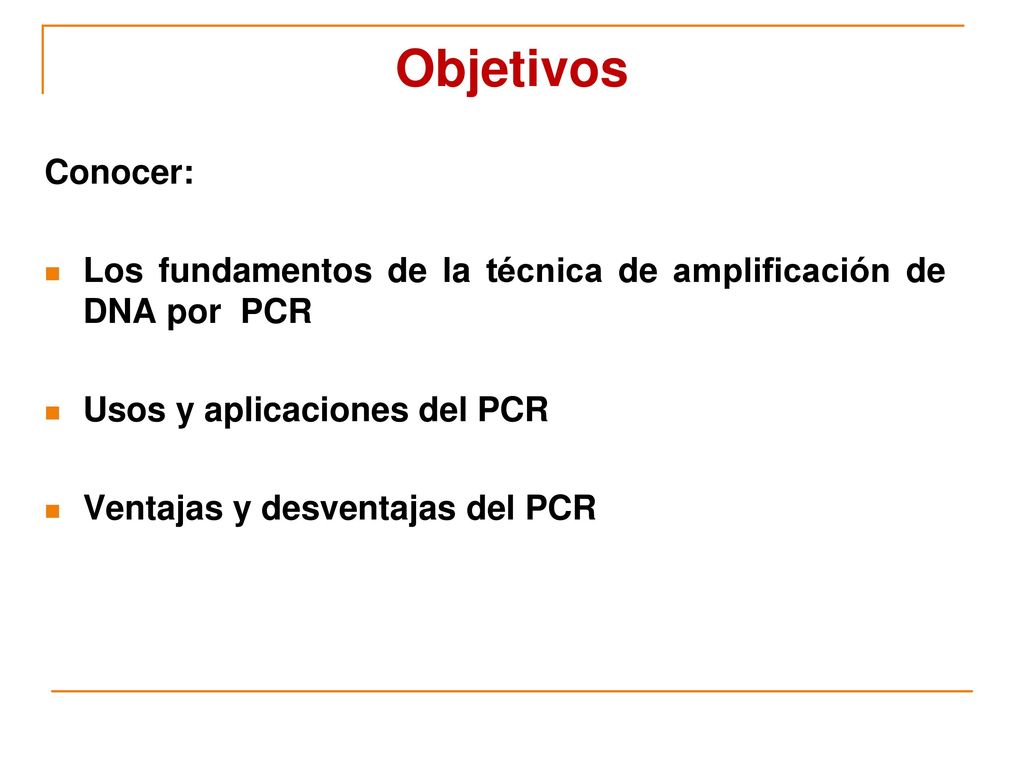 Objetivos

Conocer:

Los fundamentos de la técnica de amplificación de DNA por PCR

Usos y aplicaciones del PCR

Ventajas y desventajas del PCR